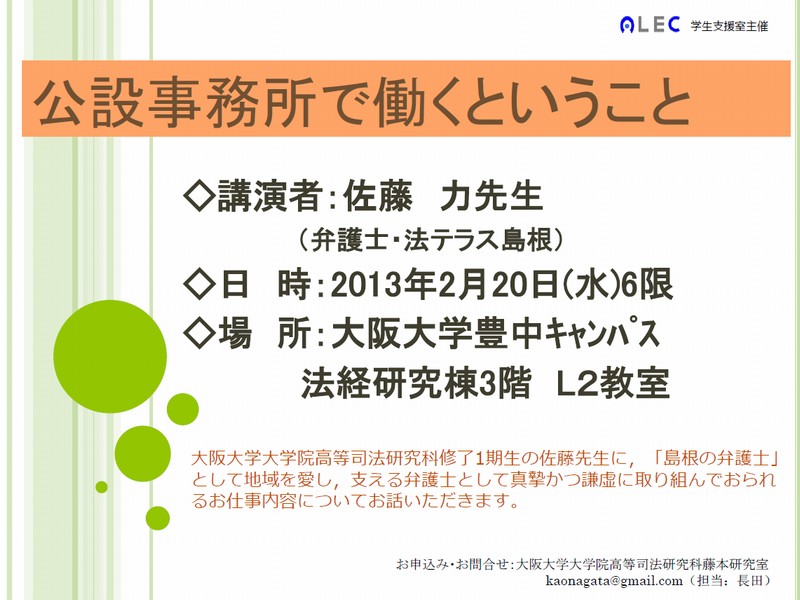 ALEC 学生支援室主催

公設事務所で働くということ

◇講演者：佐藤　力先生

（弁護士・法テラス島根）

◇日　時：2013年2月20日(水)6限

◇場　所：大阪大学豊中キャンパス

法経研究棟3階　L2教室

大阪大学大学院高等司法研究科修了1期生の佐藤先生に，「島根の弁護士」として地域を愛し，支える弁護士として真摯かつ謙虚に取り組んでおられるお仕事内容についてお話いただきます。

お申込み・お問合せ：大阪大学大学院高等司法研究科藤本研究室
kaonagata@gmail.com（担当：長田）